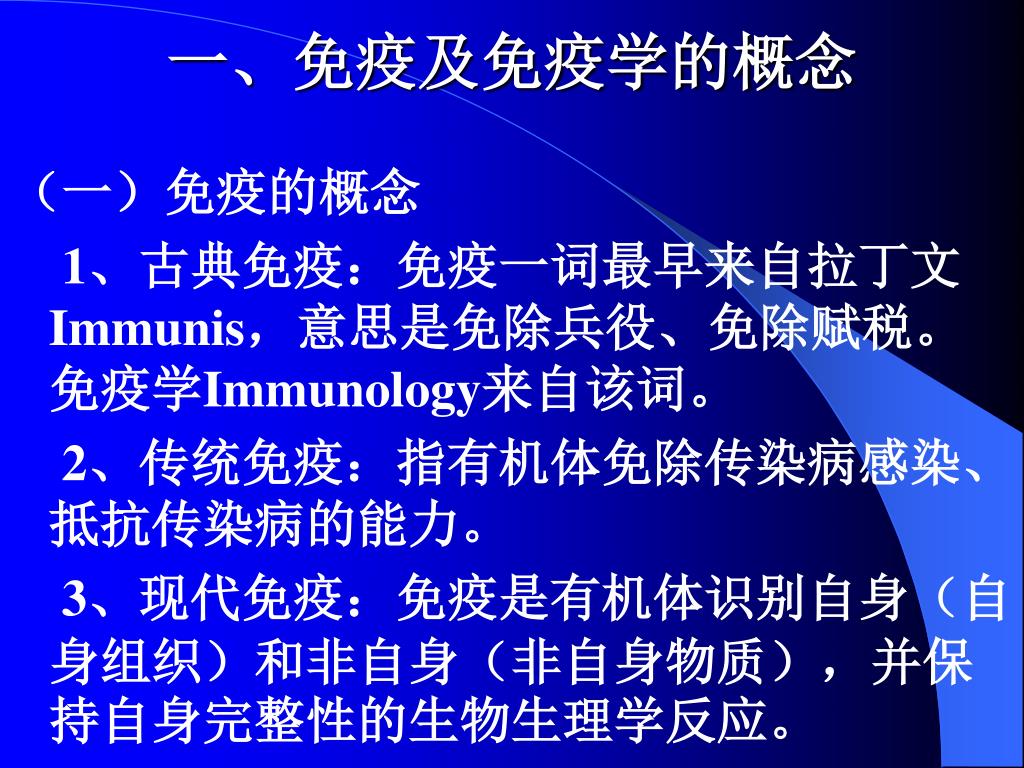 一、免疫及免疫学的概念

（一）免疫的概念

1、古典免疫：免疫一词最早来自拉丁文Immunis，意思是免除兵役、免除赋税。免疫学Immunology来自该词。

2、传统免疫：指有机体免除传染病感染、抵抗传染病的能力。

3、现代免疫：免疫是有机体识别自身（自身组织）和非自身（非自身物质），并保持自身完整性的生物生理学反应。